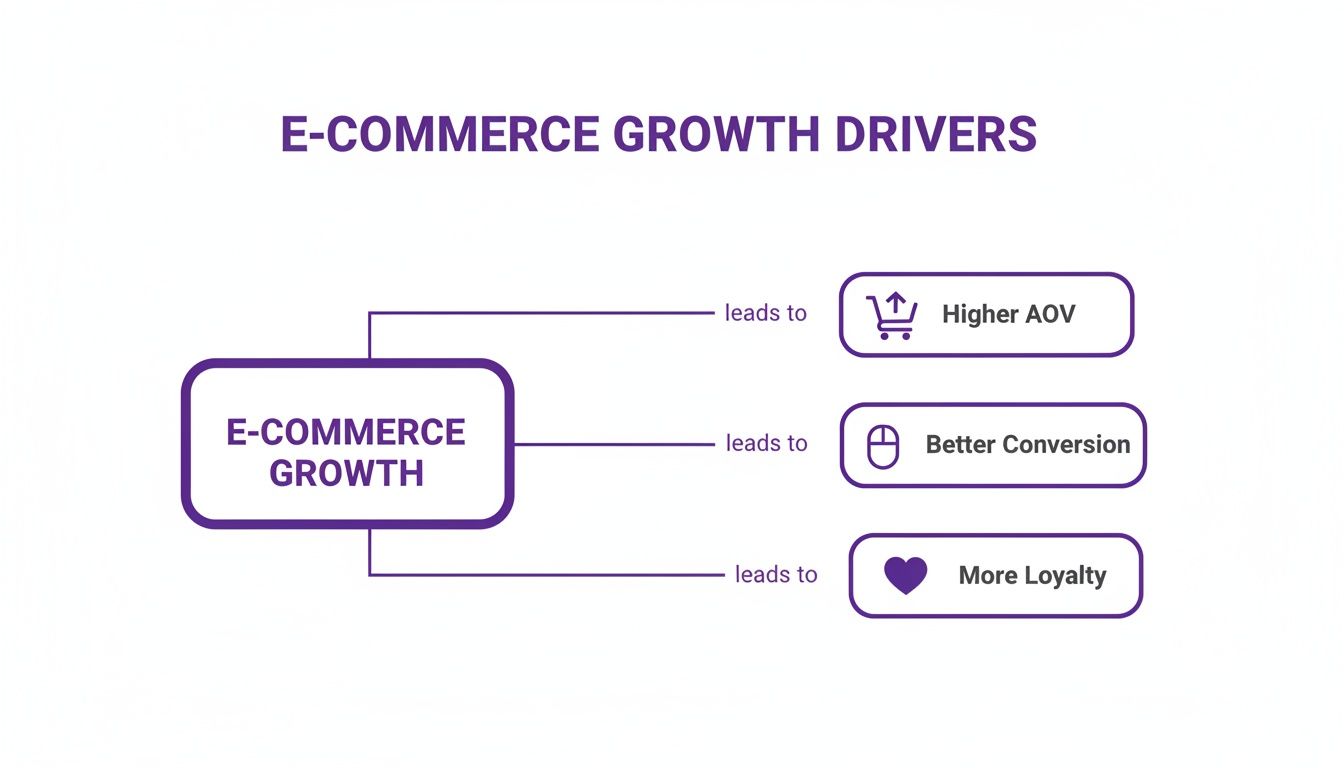 E-COMMERCE GROWTH DRIVERS

E-COMMERCE GROWTH

leads to

Higher AOV

leads to

Better Conversion

leads to

More Loyalty